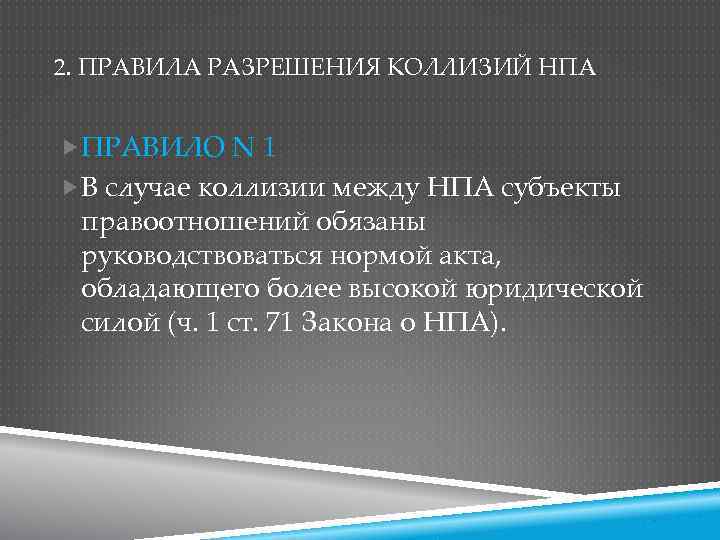 2. ПРАВИЛА РАЗРЕШЕНИЯ КОЛЛИЗИЙ НПА

ПРАВИЛО N 1

В случае коллизии между НПА субъекты правоотношений обязаны руководствоваться нормой акта, обладающего более высокой юридической силой (ч. 1 ст. 71 Закона о НПА).